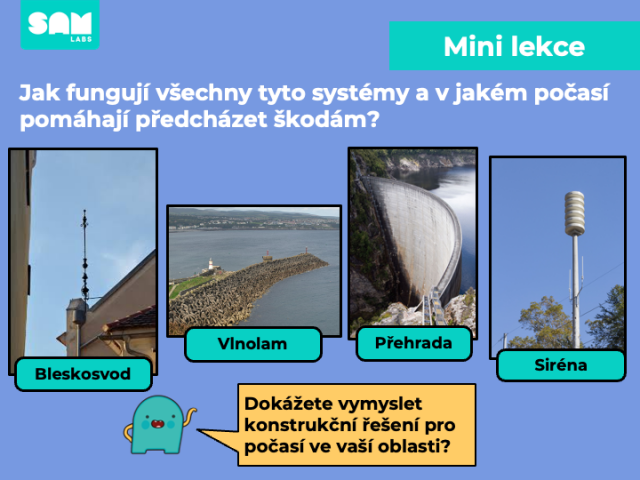 SAM LABS

Mini lekce

Jak fungují všechny tyto systémy a v jakém počasí pomáhají předcházet škodám?

Bleskosvod

Vlnolam

Přehrada

Siréna

Dokážete vymyslet konstrukční řešení pro počasí ve vaší oblasti?